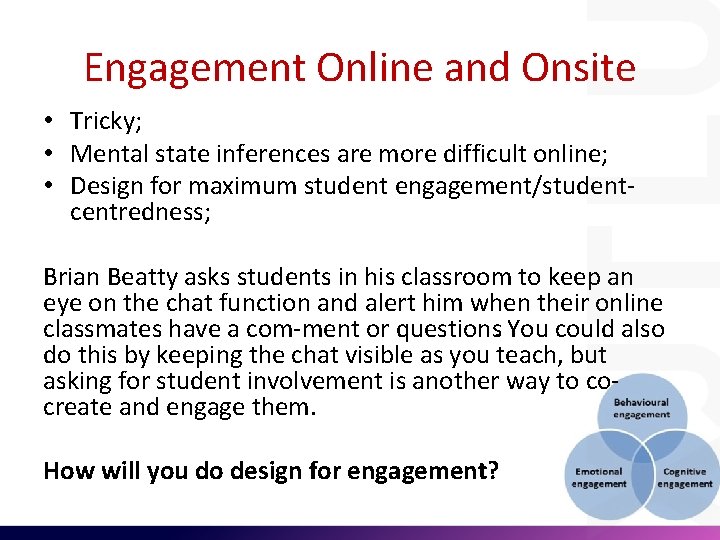 Engagement Online and Onsite

• Tricky;
• Mental state inferences are more difficult online;
• Design for maximum student engagement/student-centredness;

Brian Beatty asks students in his classroom to keep an eye on the chat function and alert him when their online classmates have a com-ment or questions You could also do this by keeping the chat visible as you teach, but asking for student involvement is another way to co-create and engage them.

How will you do design for engagement?

Behavioural engagement

Emotional engagement

Cognitive engagement